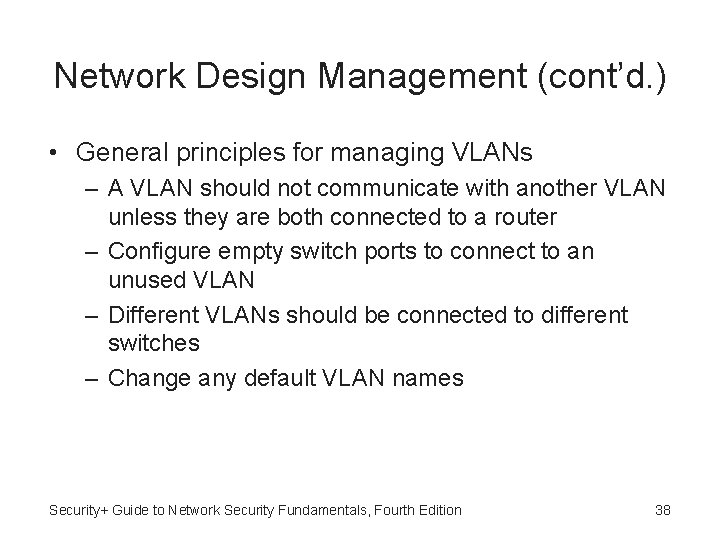 Network Design Management (cont'd.)

• General principles for managing VLANs
– A VLAN should not communicate with another VLAN unless they are both connected to a router
– Configure empty switch ports to connect to an unused VLAN
– Different VLANs should be connected to different switches
– Change any default VLAN names

Security+ Guide to Network Security Fundamentals, Fourth Edition

38